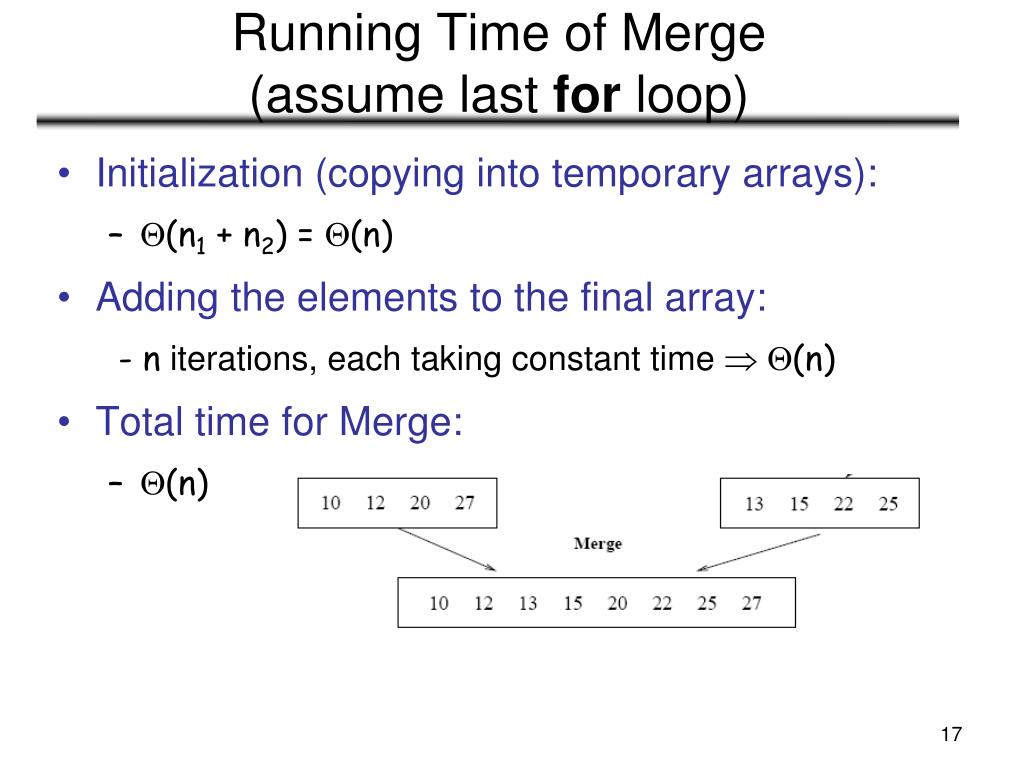 Running Time of Merge
(assume last **for** loop)

• Initialization (copying into temporary arrays):

– $\Theta(n_1 + n_2) = \Theta(n)$

• Adding the elements to the final array:

- n iterations, each taking constant time $\Rightarrow \Theta(n)$

• Total time for Merge:

– $\Theta(n)$

10 12 20 27

13 15 22 25

Merge

10 12 13 15 20 22 25 27

17